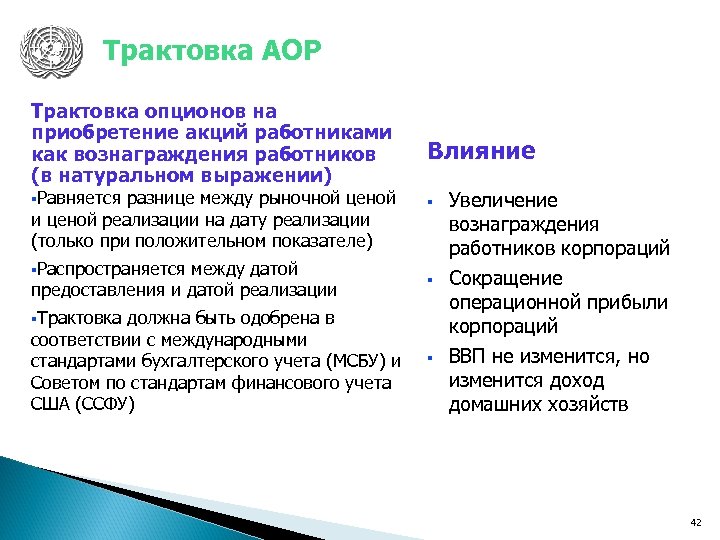 Трактовка АОР

Трактовка опционов на приобретение акций работниками как вознаграждения работников (в натуральном выражении)

▪Равняется разнице между рыночной ценой и ценой реализации на дату реализации (только при положительном показателе)

▪Распространяется между датой предоставления и датой реализации

▪Трактовка должна быть одобрена в соответствии с международными стандартами бухгалтерского учета (МСБУ) и Советом по стандартам финансового учета США (ССФУ)

Влияние

▪ Увеличение вознаграждения работников корпораций

▪ Сокращение операционной прибыли корпораций

▪ ВВП не изменится, но изменится доход домашних хозяйств

42